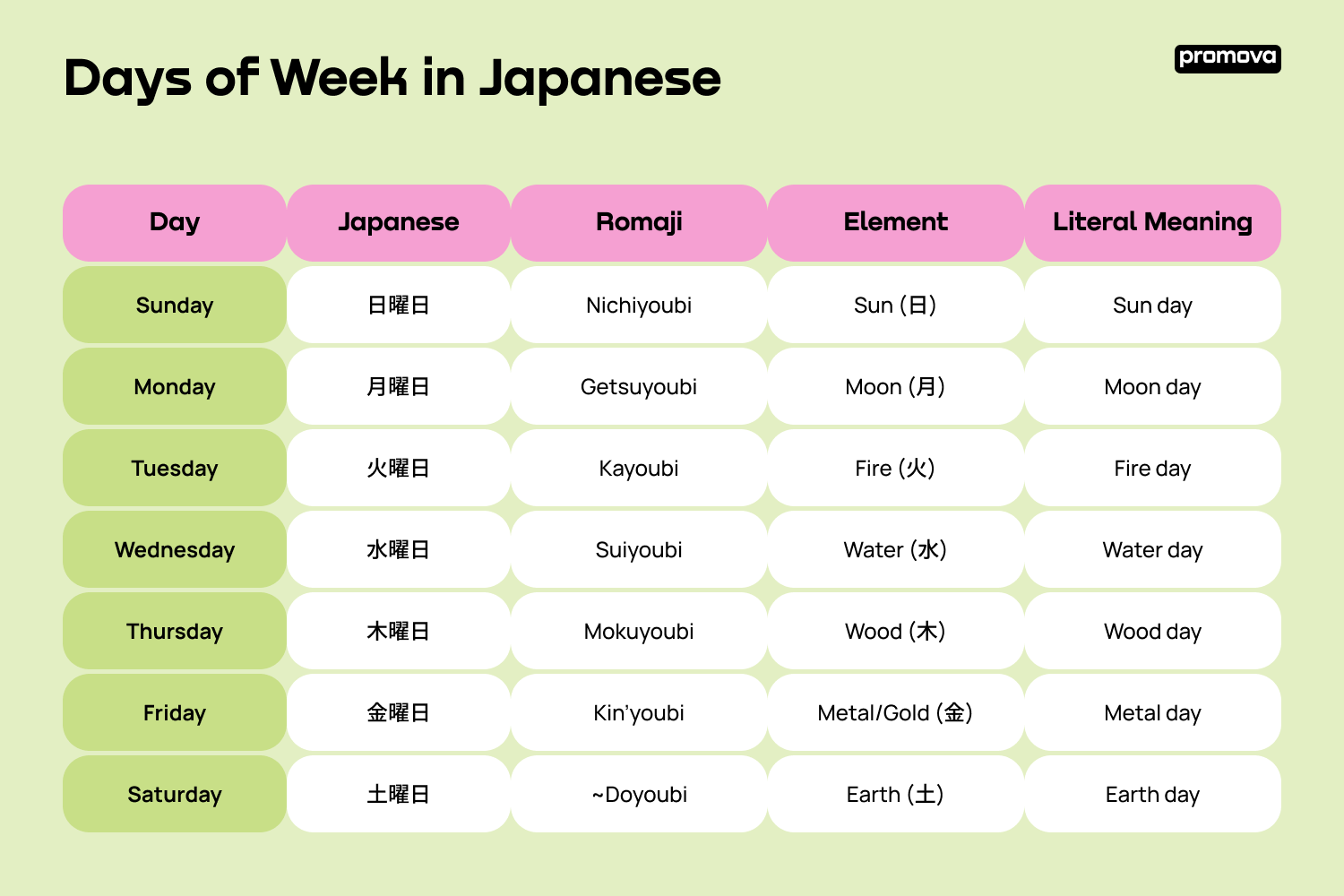 Days of Week in Japanese

promova

| Day | Japanese | Romaji | Element | Literal Meaning |
|---|---|---|---|---|
| Sunday | 日曜日 | Nichiyoubi | Sun (日) | Sun day |
| Monday | 月曜日 | Getsuyoubi | Moon (月) | Moon day |
| Tuesday | 火曜日 | Kayoubi | Fire (火) | Fire day |
| Wednesday | 水曜日 | Suiyoubi | Water (水) | Water day |
| Thursday | 木曜日 | Mokuyoubi | Wood (木) | Wood day |
| Friday | 金曜日 | Kin'youbi | Metal/Gold (金) | Metal day |
| Saturday | 土曜日 | ~Doyoubi | Earth (土) | Earth day |